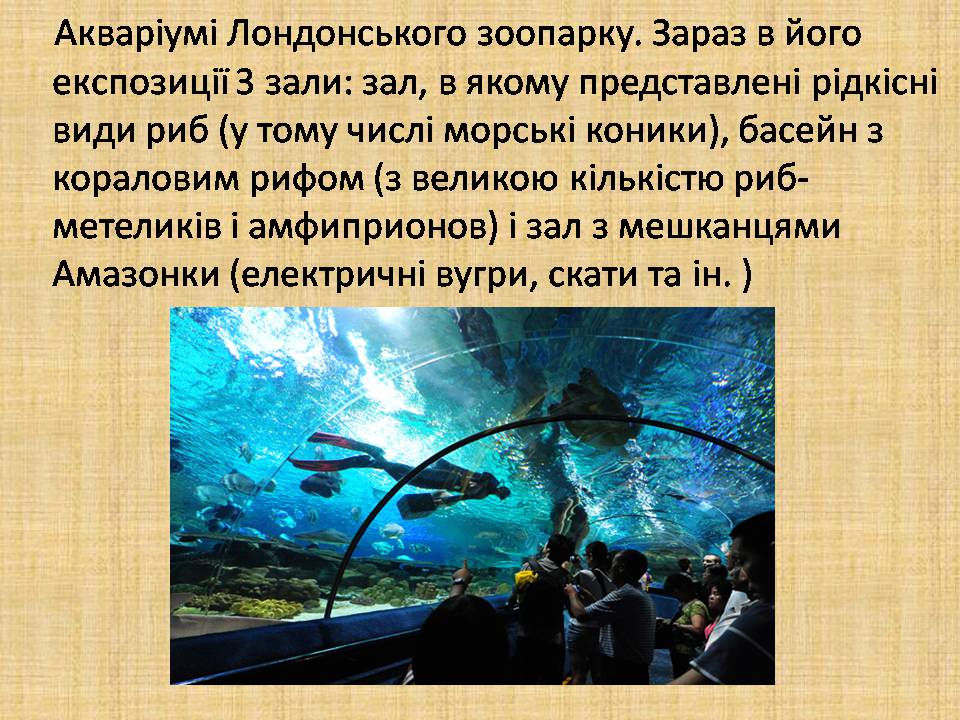 Акваріумі Лондонського зоопарку. Зараз в його експозиції 3 зали: зал, в якому представлені рідкісні види риб (у тому числі морські коники), басейн з кораловим рифом (з великою кількістю риб-метеликів і амфиприонов) і зал з мешканцями Амазонки (електричні вугри, скати та ін. )